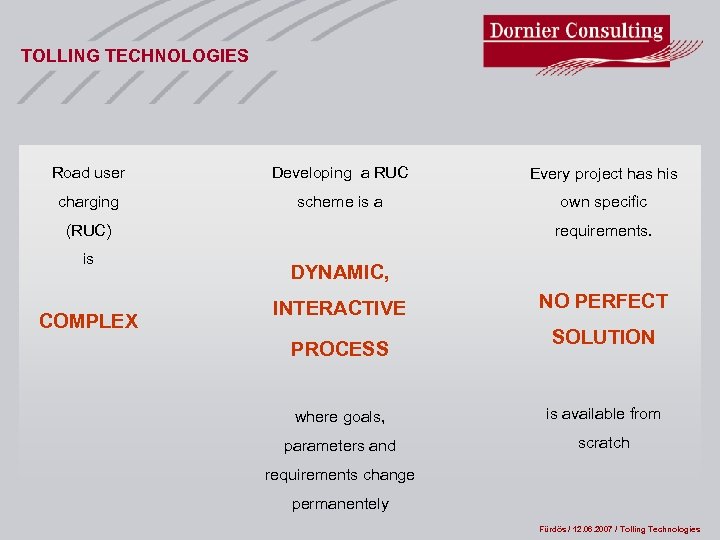 TOLLING TECHNOLOGIES

Dornier Consulting

Road user charging (RUC) is

COMPLEX

Developing a RUC scheme is a

DYNAMIC, INTERACTIVE PROCESS

where goals, parameters and requirements change permanentely

Every project has his own specific requirements.

NO PERFECT SOLUTION

is available from scratch

Fürdös / 12.06.2007 / Tolling Technologies